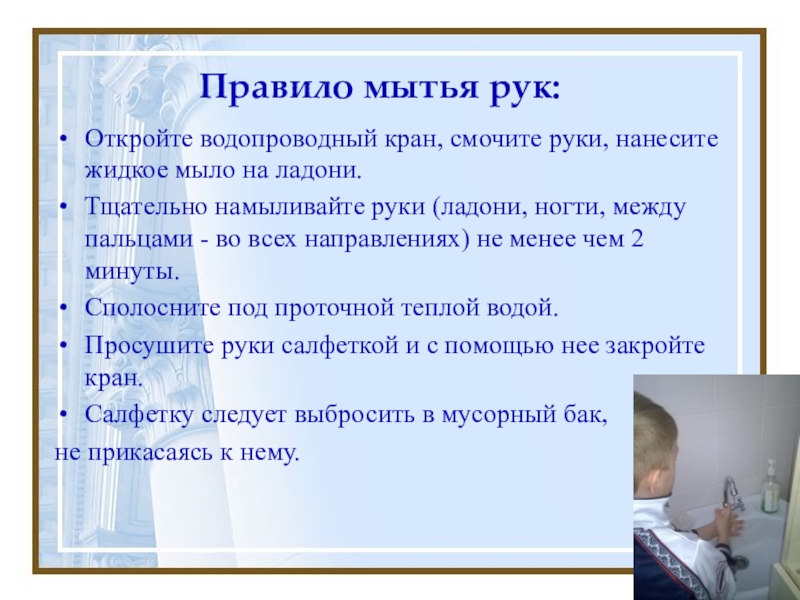 Правило мытья рук:

• Откройте водопроводный кран, смочите руки, нанесите жидкое мыло на ладони.
• Тщательно намыливайте руки (ладони, ногти, между пальцами - во всех направлениях) не менее чем 2 минуты.
• Сполосните под проточной теплой водой.
• Просушите руки салфеткой и с помощью нее закройте кран.
• Салфетку следует выбросить в мусорный бак,
не прикасаясь к нему.